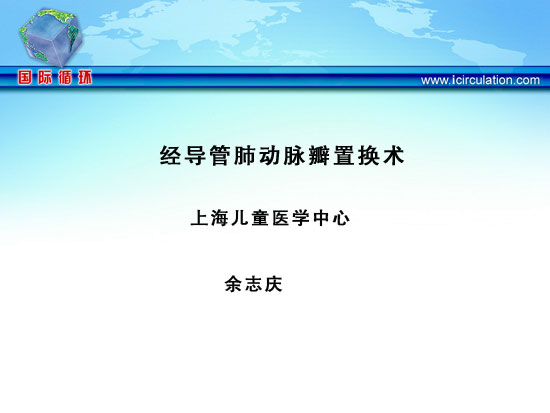 国际循环

www.icirculation.com

经导管肺动脉瓣置换术

上海儿童医学中心

余志庆